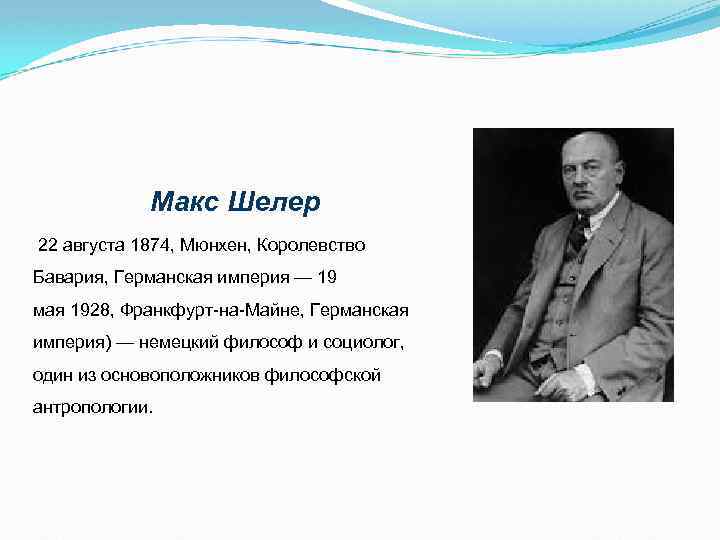 Макс Шелер

22 августа 1874, Мюнхен, Королевство Бавария, Германская империя — 19 мая 1928, Франкфурт-на-Майне, Германская империя) — немецкий философ и социолог, один из основоположников философской антропологии.